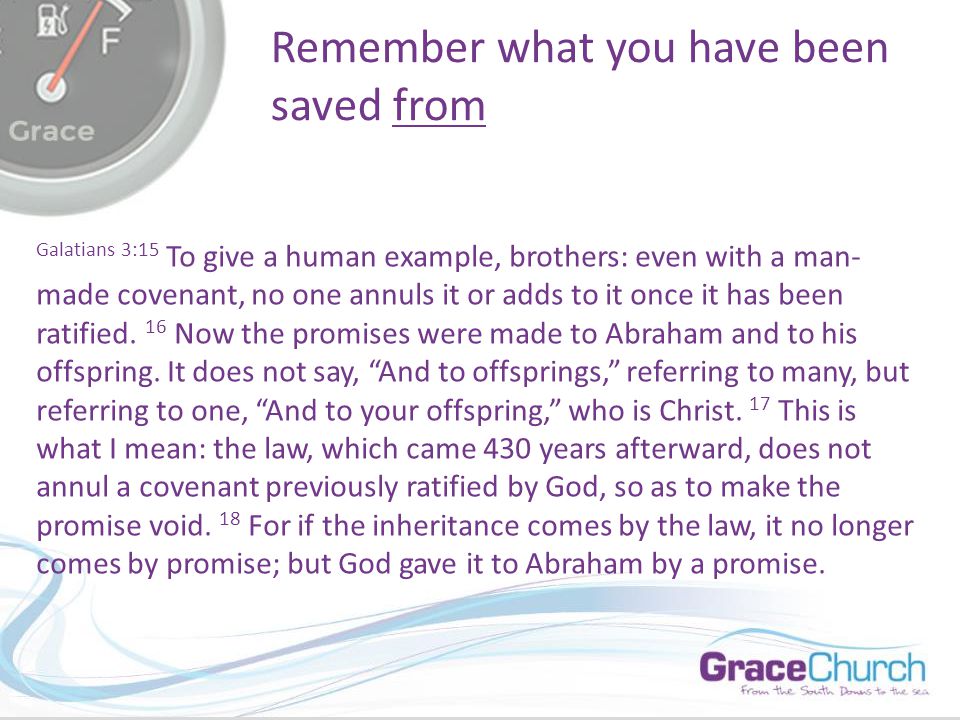 F

Grace

Remember what you have been saved from

Galatians 3:15 To give a human example, brothers: even with a man-made covenant, no one annuls it or adds to it once it has been ratified. $^{16}$ Now the promises were made to Abraham and to his offspring. It does not say, “And to offsprings,” referring to many, but referring to one, “And to your offspring,” who is Christ. $^{17}$ This is what I mean: the law, which came 430 years afterward, does not annul a covenant previously ratified by God, so as to make the promise void. $^{18}$ For if the inheritance comes by the law, it no longer comes by promise; but God gave it to Abraham by a promise.

GraceChurch
From the South Downs to the sea